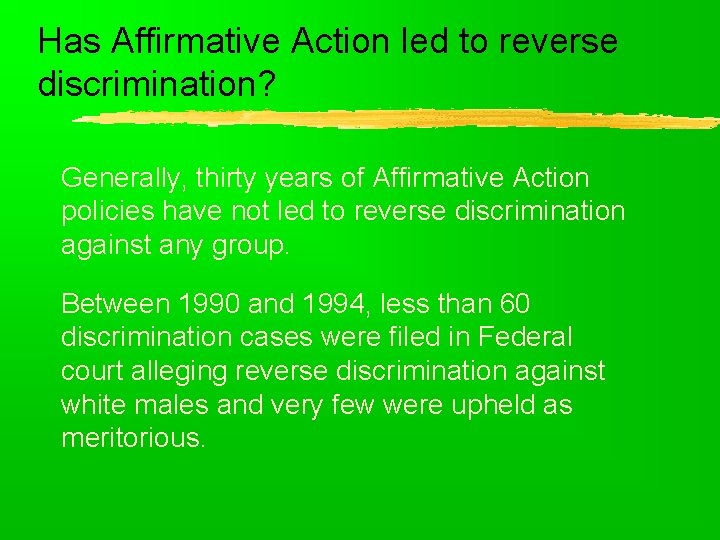 Has Affirmative Action led to reverse discrimination?

Generally, thirty years of Affirmative Action policies have not led to reverse discrimination against any group.

Between 1990 and 1994, less than 60 discrimination cases were filed in Federal court alleging reverse discrimination against white males and very few were upheld as meritorious.